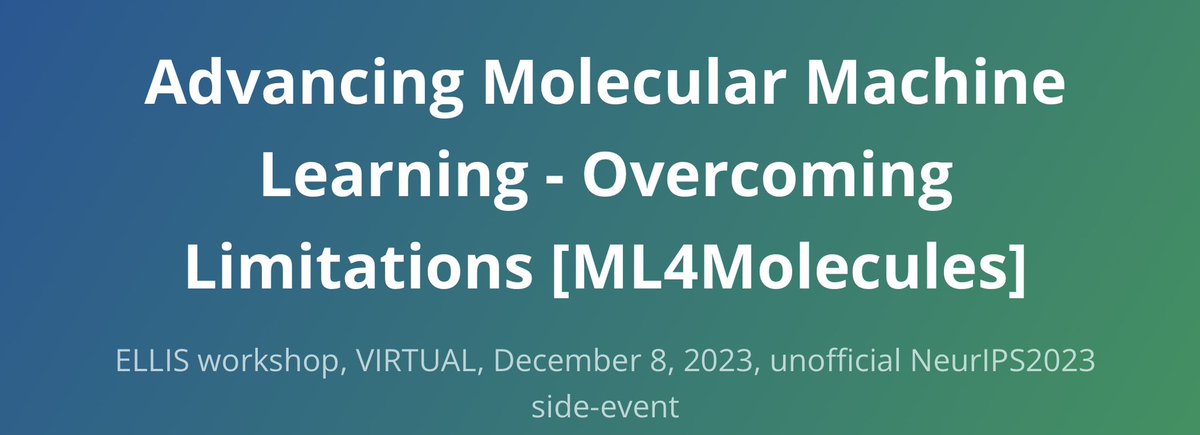 Advancing Molecular Machine Learning - Overcoming Limitations [ML4Molecules]

ELLIS workshop, VIRTUAL, December 8, 2023, unofficial NeurIPS2023 side-event